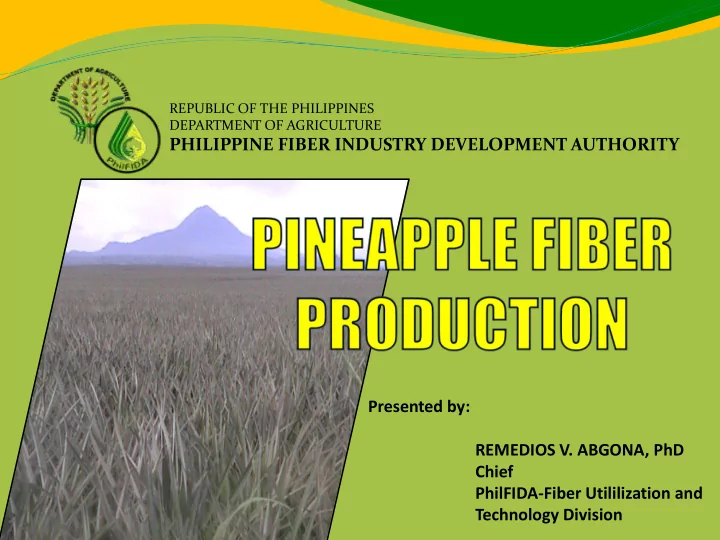 DEPARTMENT OF AGRICULTURE

PhilFIDA

REPUBLIC OF THE PHILIPPINES
DEPARTMENT OF AGRICULTURE
PHILIPPINE FIBER INDUSTRY DEVELOPMENT AUTHORITY

PINEAPPLE FIBER PRODUCTION

Presented by:

REMEDIOS V. ABGONA, PhD
Chief
PhilFIDA-Fiber Utililization and Technology Division